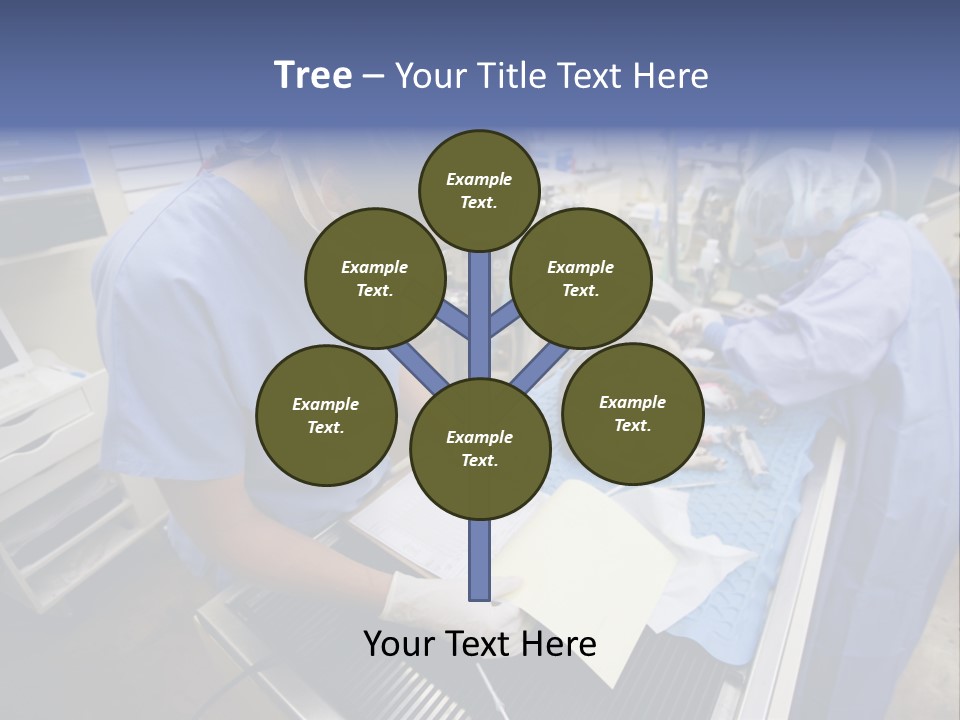 Tree – Your Title Text Here

Example Text.

Example Text.

Example Text.

Example Text.

Example Text.

Example Text.

Your Text Here